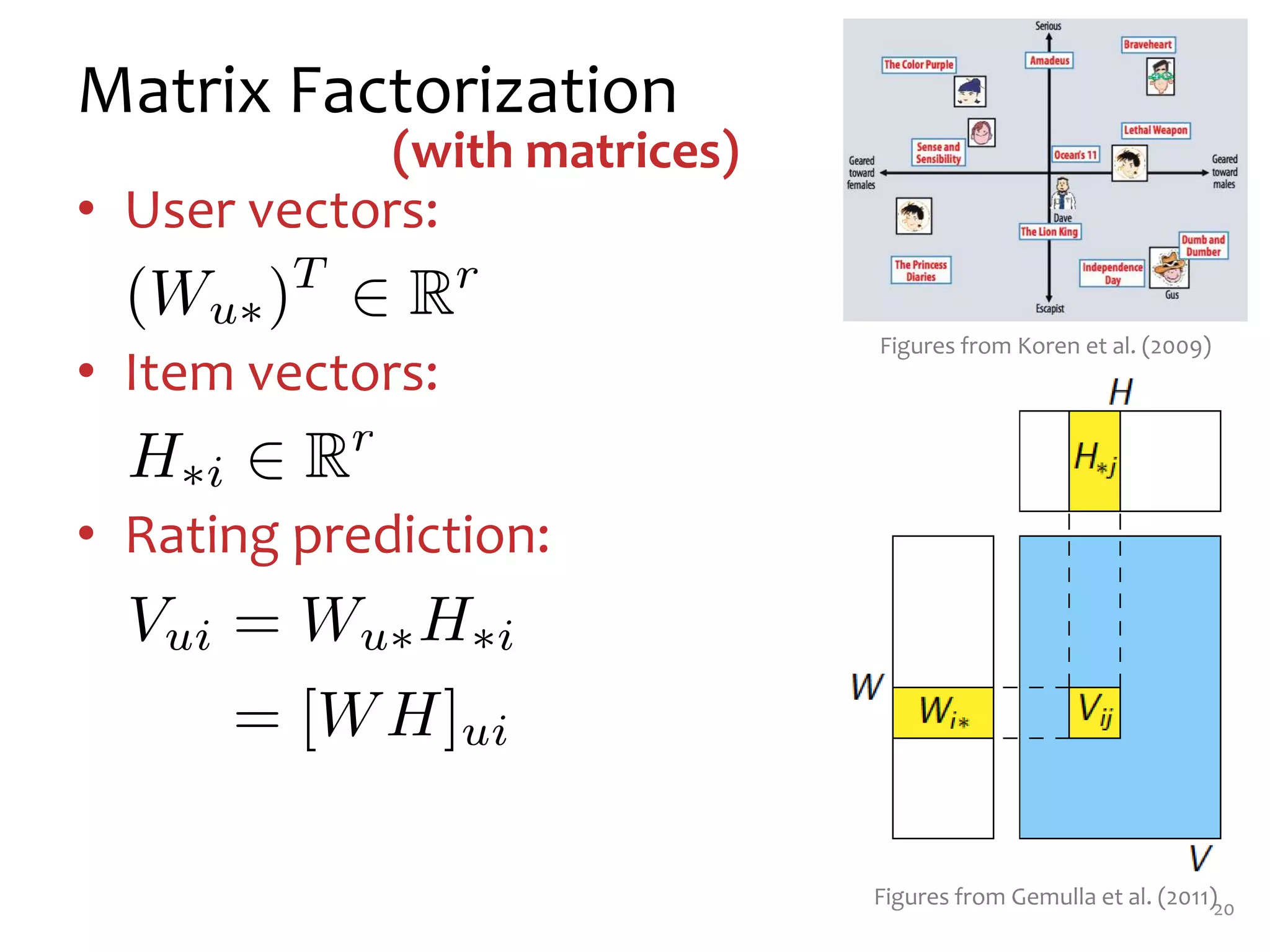 Matrix Factorization

(with matrices)

• User vectors:

$(W_{u*})^T \in \mathbb{R}^r$

• Item vectors:

$H_{*i} \in \mathbb{R}^r$

• Rating prediction:

$V_{ui} = W_{u*}H_{*i}$

$= [WH]_{ui}$

Serious

Braveheart

The Color Purple

Amadeus

Lethal Weapon

Sense and Sensibility

Ocean's 11

Geared toward females

Geared toward males

Dave

The Lion King

Dumb and Dumber

The Princess Diaries

Independence Day

Gus

Escapist

Figures from Koren et al. (2009)

$H$

$H_{*j}$

$W$

$W_{i*}$

$V_{ij}$

$V$

Figures from Gemulla et al. (2011)

20